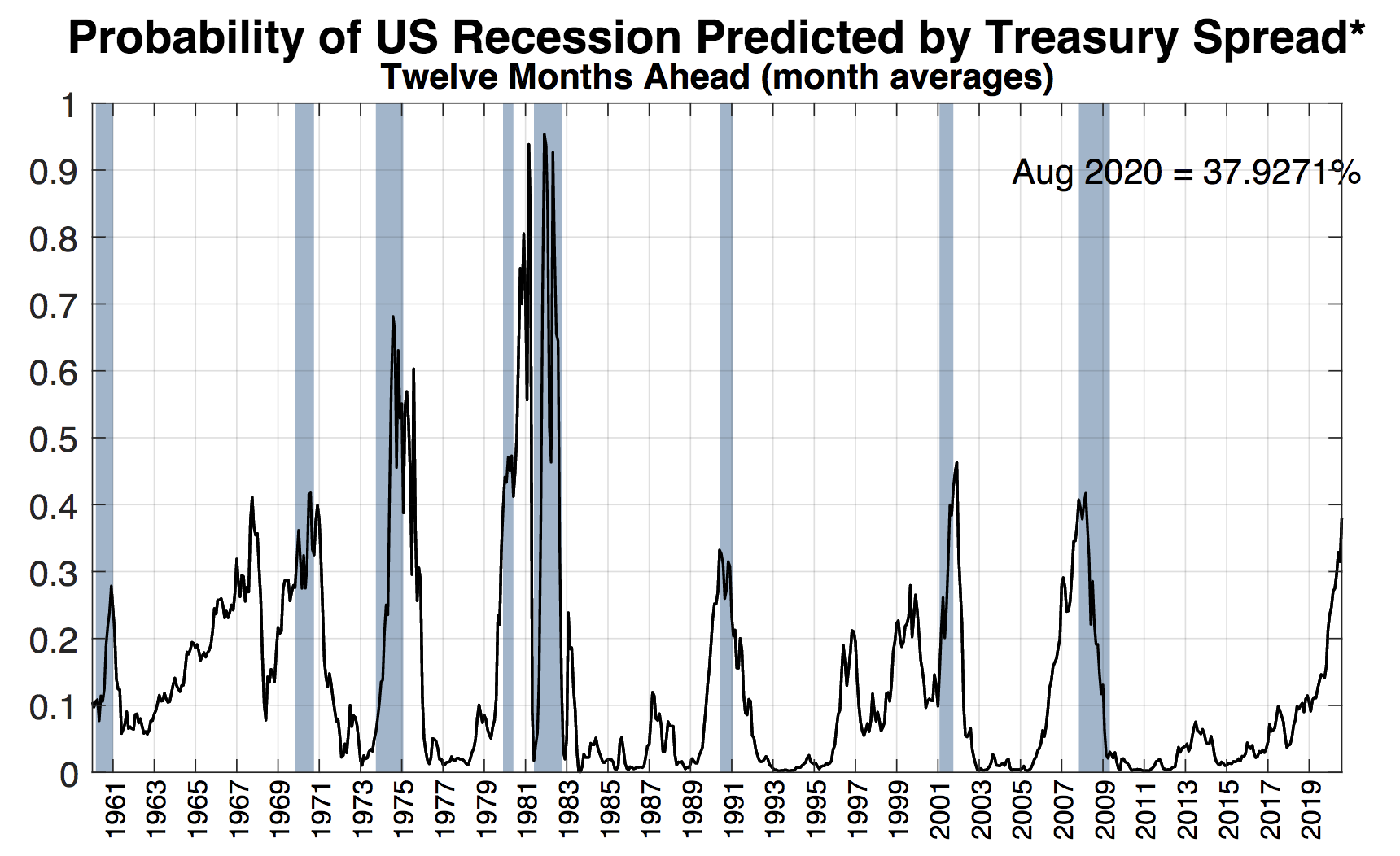 Probability of US Recession Predicted by Treasury Spread*
Twelve Months Ahead (month averages)

Aug 2020 = 37.9271%

1
0.9
0.8
0.7
0.6
0.5
0.4
0.3
0.2
0.1
0

1961
1963
1965
1967
1969
1971
1973
1975
1977
1979
1981
1983
1985
1987
1989
1991
1993
1995
1997
1999
2001
2003
2005
2007
2009
2011
2013
2015
2017
2019